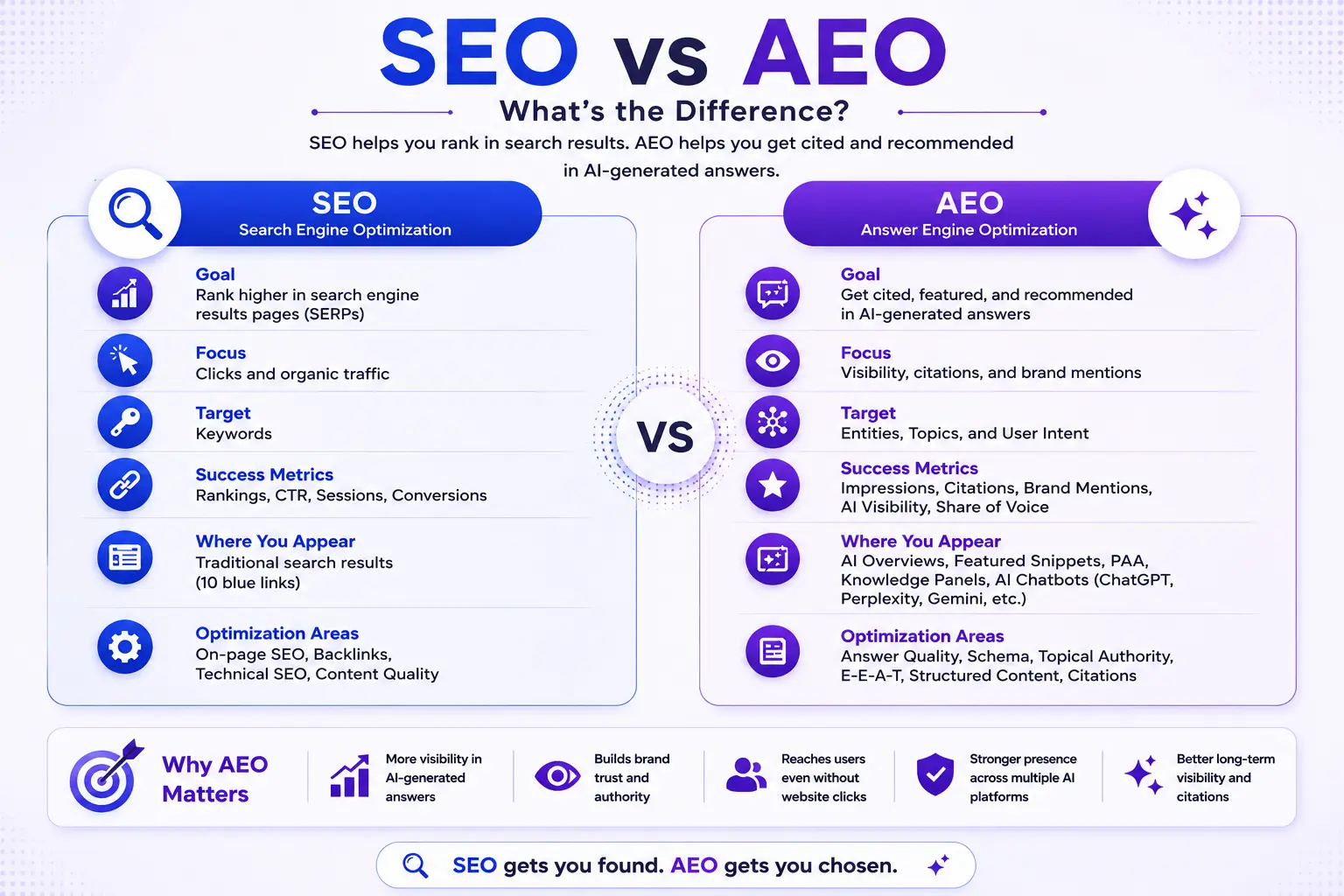 SEO vs AEO

What's the Difference?

SEO helps you rank in search results. AEO helps you get cited and recommended in AI-generated answers.

SEO
Search Engine Optimization

Goal
Rank higher in search engine results pages (SERPs)

Focus
Clicks and organic traffic

Target
Keywords

Success Metrics
Rankings, CTR, Sessions, Conversions

Where You Appear
Traditional search results (10 blue links)

Optimization Areas
On-page SEO, Backlinks, Technical SEO, Content Quality

VS

AEO
Answer Engine Optimization

Goal
Get cited, featured, and recommended in AI-generated answers

Focus
Visibility, citations, and brand mentions

Target
Entities, Topics, and User Intent

Success Metrics
Impressions, Citations, Brand Mentions, AI Visibility, Share of Voice

Where You Appear
AI Overviews, Featured Snippets, PAA, Knowledge Panels, AI Chatbots (ChatGPT, Perplexity, Gemini, etc.)

Optimization Areas
Answer Quality, Schema, Topical Authority, E-E-A-T, Structured Content, Citations

Why AEO Matters

More visibility in AI-generated answers

Builds brand trust and authority

Reaches users even without website clicks

Stronger presence across multiple AI platforms

Better long-term visibility and citations

SEO gets you found. AEO gets you chosen.